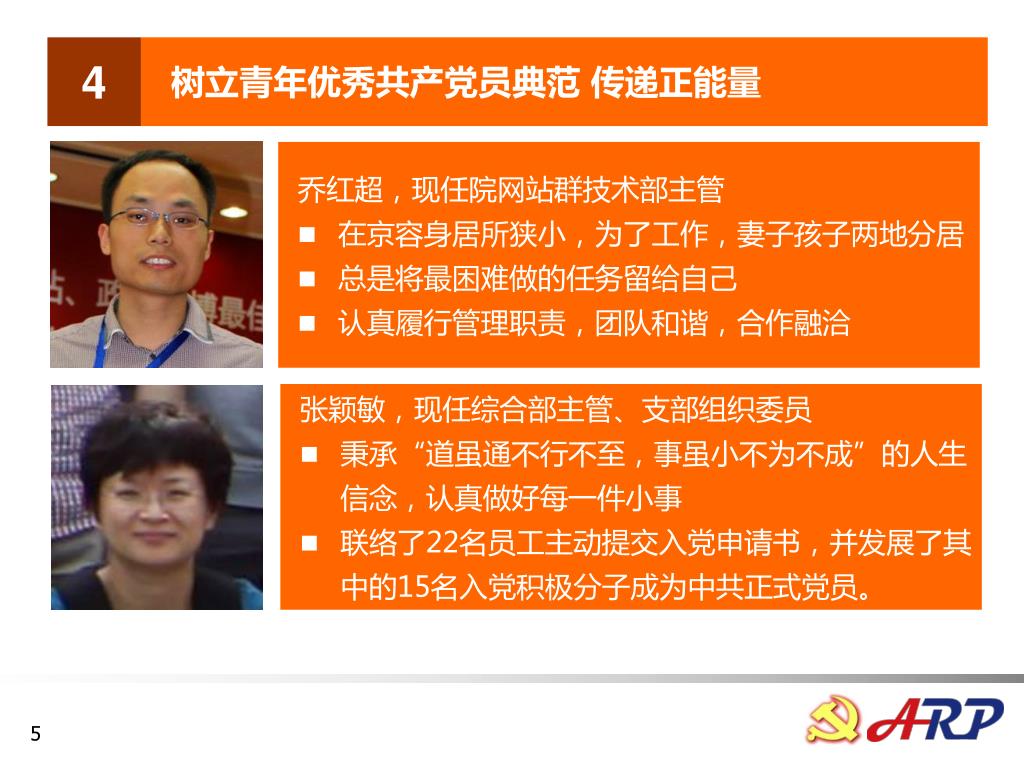 4 树立青年优秀共产党员典范 传递正能量

乔红超，现任院网站群技术部主管
■ 在京容身居所狭小，为了工作，妻子孩子两地分居
■ 总是将最困难做的任务留给自己
■ 认真履行管理职责，团队和谐，合作融洽

张颖敏，现任综合部主管、支部组织委员
■ 秉承“道虽通不行不至，事虽小不为不成”的人生信念，认真做好每一件小事
■ 联络了22名员工主动提交入党申请书，并发展了其中的15名入党积极分子成为中共正式党员。

5

ARP